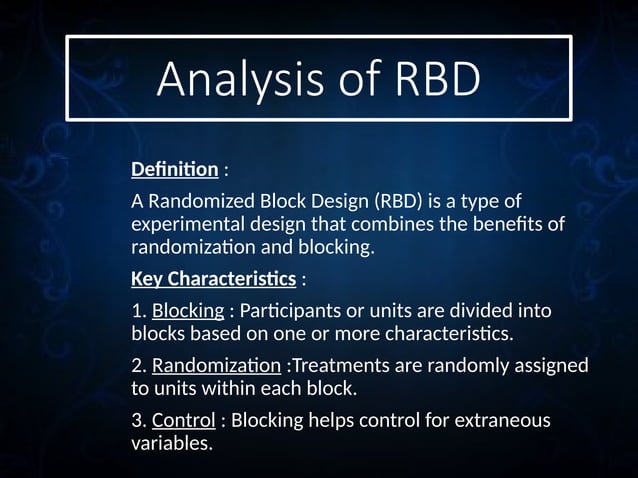 Analysis of RBD

Definition :

A Randomized Block Design (RBD) is a type of experimental design that combines the benefits of randomization and blocking.

Key Characteristics :

1. Blocking : Participants or units are divided into blocks based on one or more characteristics.

2. Randomization :Treatments are randomly assigned to units within each block.

3. Control : Blocking helps control for extraneous variables.